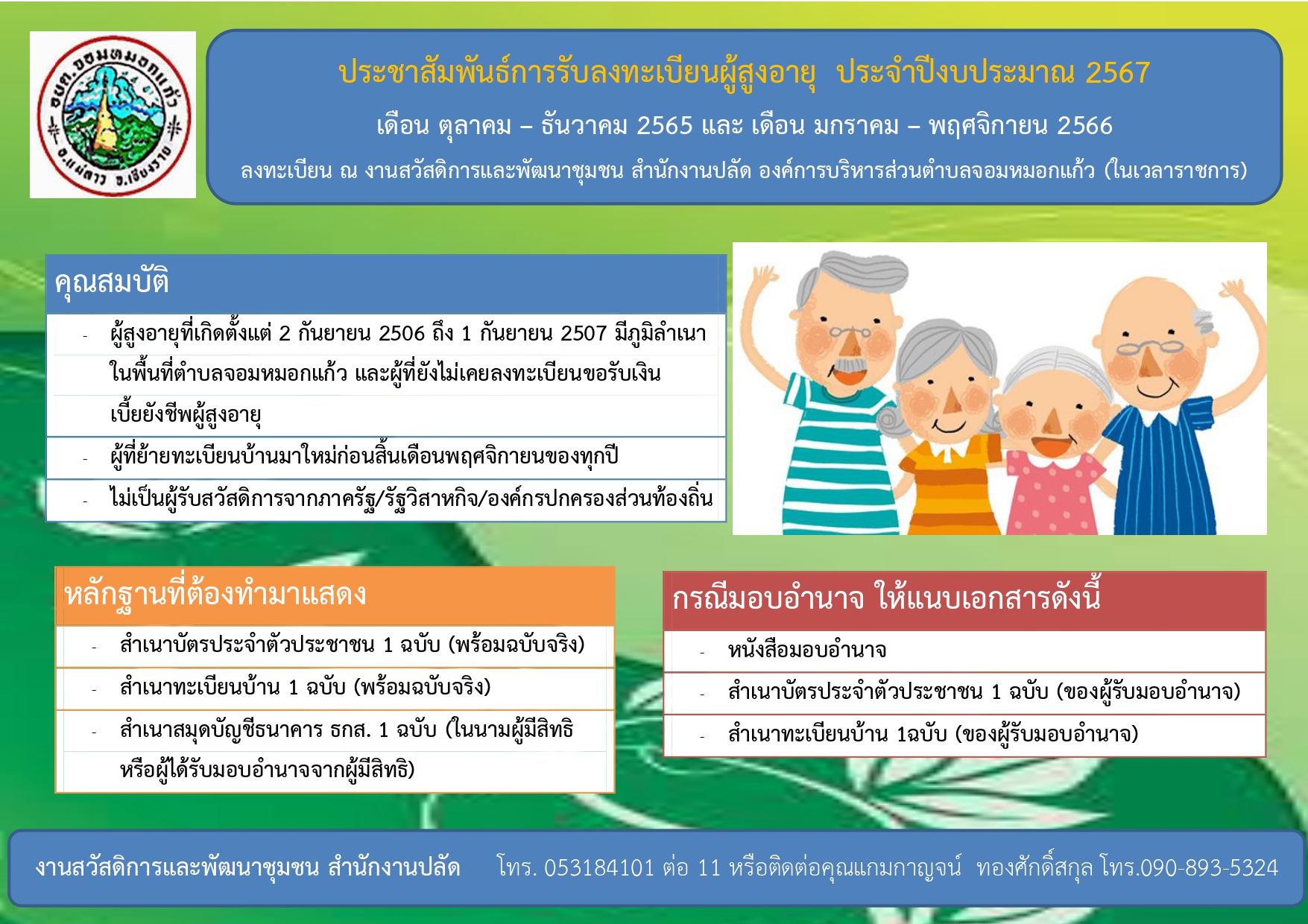 อบต.จอมหมอกแก้ว อ.แม่ลาว จ.เชียงราย

ประชาสัมพันธ์การรับลงทะเบียนผู้สูงอายุ ประจำปีงบประมาณ 2567

เดือน ตุลาคม – ธันวาคม 2565 และ เดือน มกราคม – พฤศจิกายน 2566

ลงทะเบียน ณ งานสวัสดิการและพัฒนาชุมชน สำนักงานปลัด องค์การบริหารส่วนตำบลจอมหมอกแก้ว (ในเวลาราชการ)

คุณสมบัติ

- ผู้สูงอายุที่เกิดตั้งแต่ 2 กันยายน 2506 ถึง 1 กันยายน 2507 มีภูมิลำเนาในพื้นที่ตำบลจอมหมอกแก้ว และผู้ที่ยังไม่เคยลงทะเบียนขอรับเงินเบี้ยยังชีพผู้สูงอายุ
- ผู้ที่ย้ายทะเบียนบ้านมาใหม่ก่อนสิ้นเดือนพฤศจิกายนของทุกปี
- ไม่เป็นผู้รับสวัสดิการจากภาครัฐ/รัฐวิสาหกิจ/องค์กรปกครองส่วนท้องถิ่น

หลักฐานที่ต้องทำมาแสดง

- สำเนาบัตรประจำตัวประชาชน 1 ฉบับ (พร้อมฉบับจริง)
- สำเนาทะเบียนบ้าน 1 ฉบับ (พร้อมฉบับจริง)
- สำเนาสมุดบัญชีธนาคาร ธกส. 1 ฉบับ (ในนามผู้มีสิทธิ หรือผู้ได้รับมอบอำนาจจากผู้มีสิทธิ)

กรณีมอบอำนาจ ให้แนบเอกสารดังนี้

- หนังสือมอบอำนาจ
- สำเนาบัตรประจำตัวประชาชน 1 ฉบับ (ของผู้รับมอบอำนาจ)
- สำเนาทะเบียนบ้าน 1ฉบับ (ของผู้รับมอบอำนาจ)

งานสวัสดิการและพัฒนาชุมชน สำนักงานปลัด โทร. 053184101 ต่อ 11 หรือติดต่อคุณแกมกาญจน์ ทองศักดิ์สกุล โทร.090-893-5324